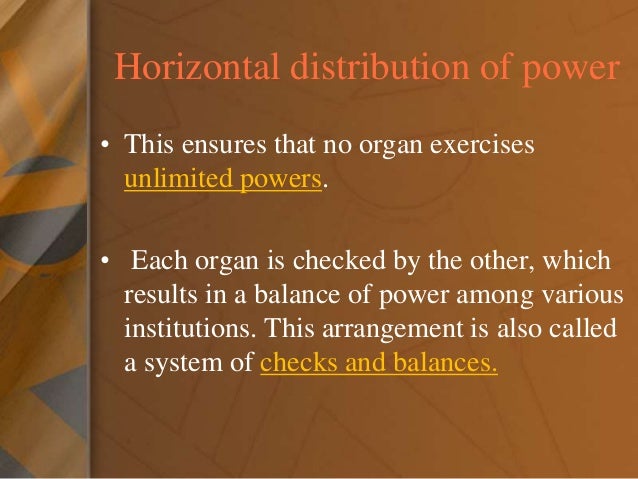 Horizontal distribution of power

• This ensures that no organ exercises unlimited powers.

• Each organ is checked by the other, which results in a balance of power among various institutions. This arrangement is also called a system of checks and balances.